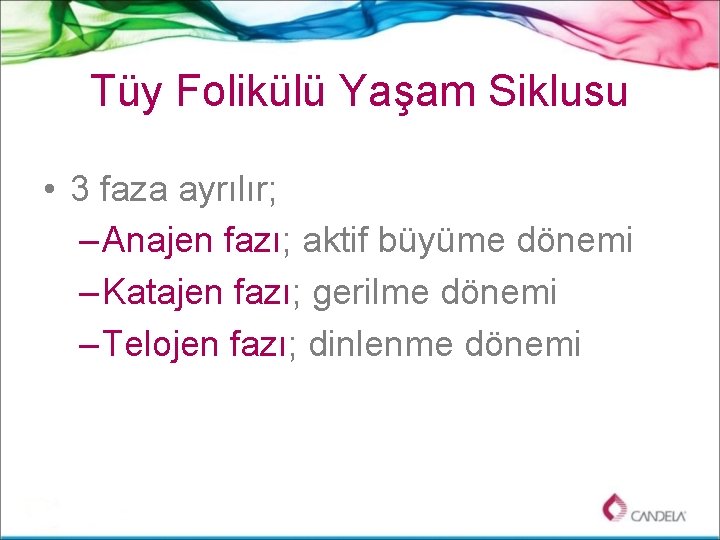 Tüy Folikülü Yaşam Siklusu

• 3 faza ayrılır;
– Anajen fazı; aktif büyüme dönemi
– Katajen fazı; gerilme dönemi
– Telojen fazı; dinlenme dönemi

CANDELA